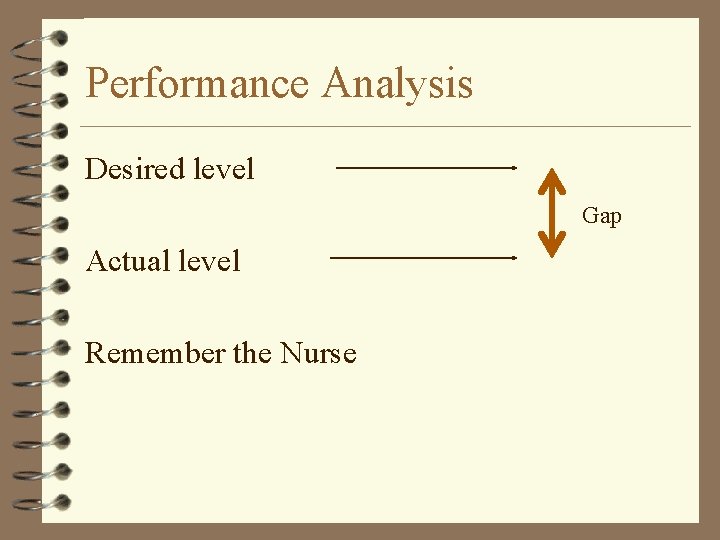 Performance Analysis

Desired level

Gap

Actual level

Remember the Nurse